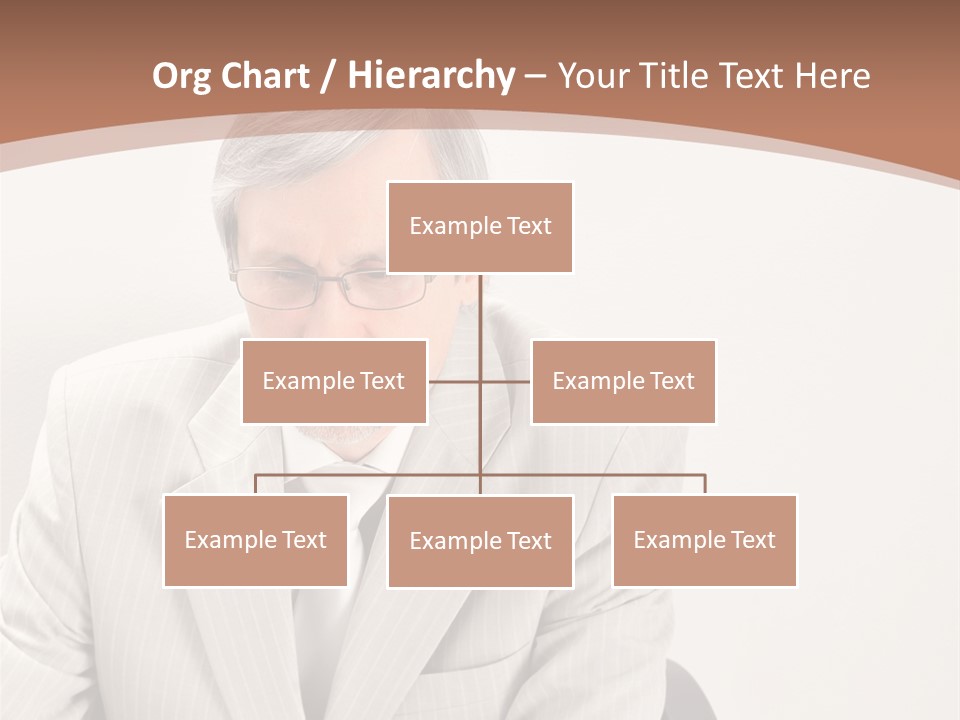 Org Chart / Hierarchy – Your Title Text Here

Example Text

Example Text

Example Text

Example Text

Example Text

Example Text